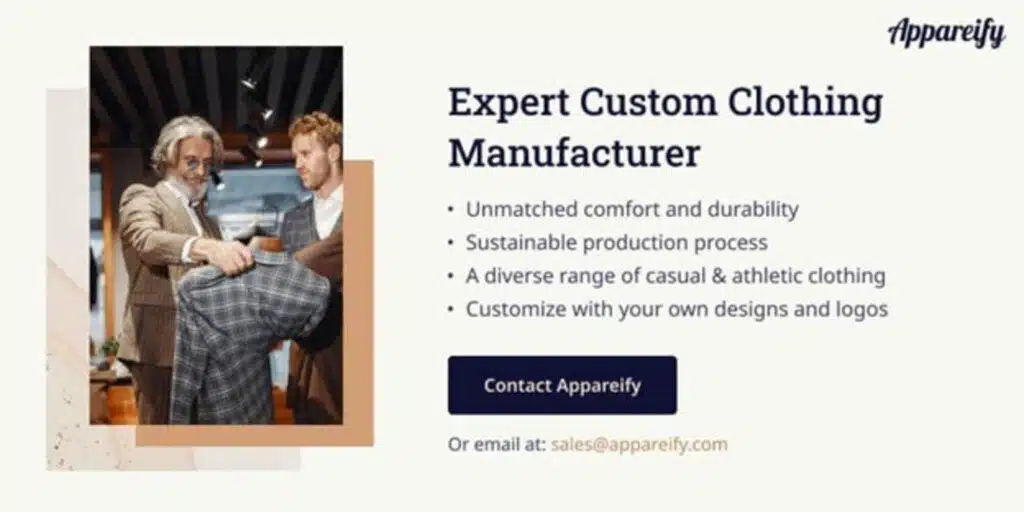 Appareify

Expert Custom Clothing Manufacturer

• Unmatched comfort and durability
• Sustainable production process
• A diverse range of casual & athletic clothing
• Customize with your own designs and logos

Contact Appareify

Or email at: sales@appareify.com